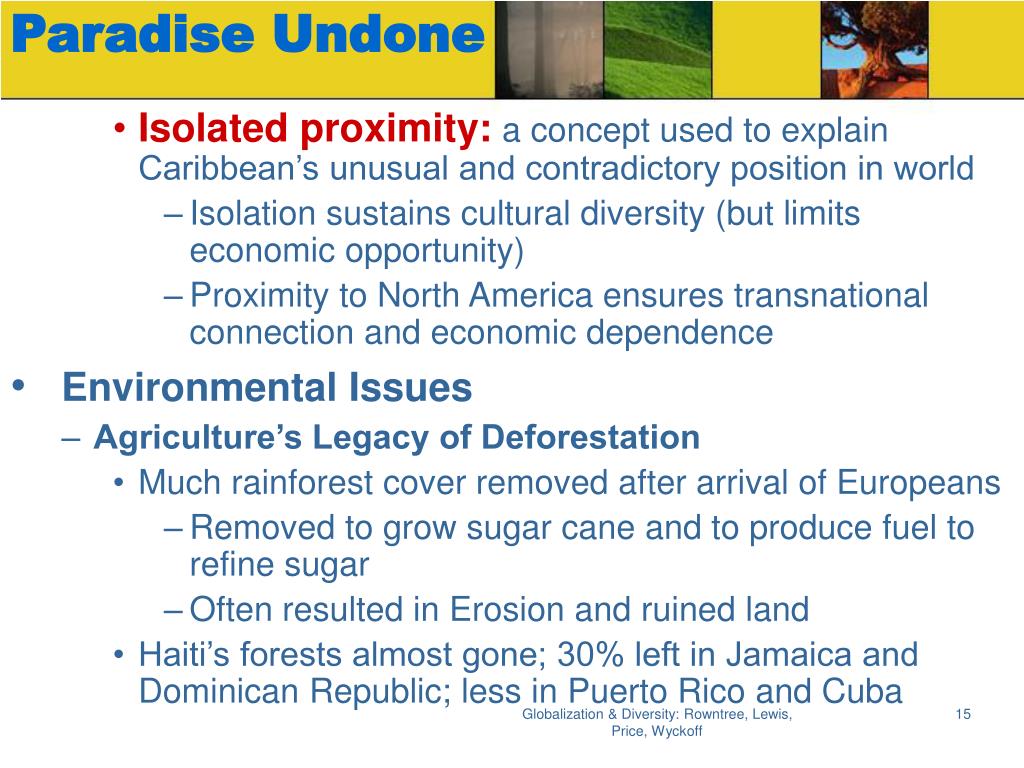 Paradise Undone

• Isolated proximity: a concept used to explain Caribbean’s unusual and contradictory position in world
– Isolation sustains cultural diversity (but limits economic opportunity)
– Proximity to North America ensures transnational connection and economic dependence

• Environmental Issues
– Agriculture’s Legacy of Deforestation
• Much rainforest cover removed after arrival of Europeans
– Removed to grow sugar cane and to produce fuel to refine sugar
– Often resulted in Erosion and ruined land
• Haiti’s forests almost gone; 30% left in Jamaica and Dominican Republic; less in Puerto Rico and Cuba

Globalization & Diversity: Rowntree, Lewis, Price, Wyckoff

15